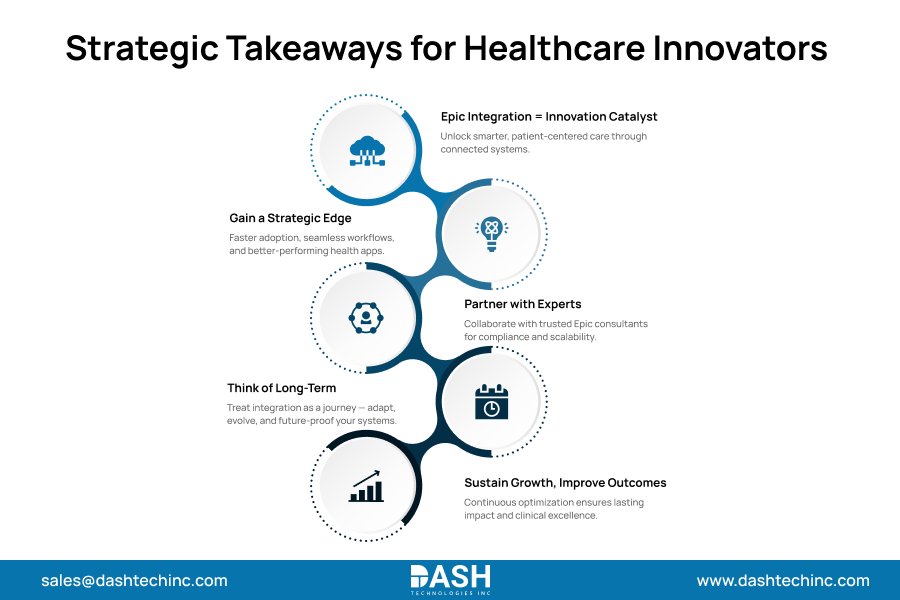 Strategic Takeaways for Healthcare Innovators

Epic Integration = Innovation Catalyst
Unlock smarter, patient-centered care through connected systems.

Gain a Strategic Edge
Faster adoption, seamless workflows, and better-performing health apps.

Partner with Experts
Collaborate with trusted Epic consultants for compliance and scalability.

Think of Long-Term
Treat integration as a journey — adapt, evolve, and future-proof your systems.

Sustain Growth, Improve Outcomes
Continuous optimization ensures lasting impact and clinical excellence.

sales@dashtechinc.com
DASH
TECHNOLOGIES INC
www.dashtechinc.com